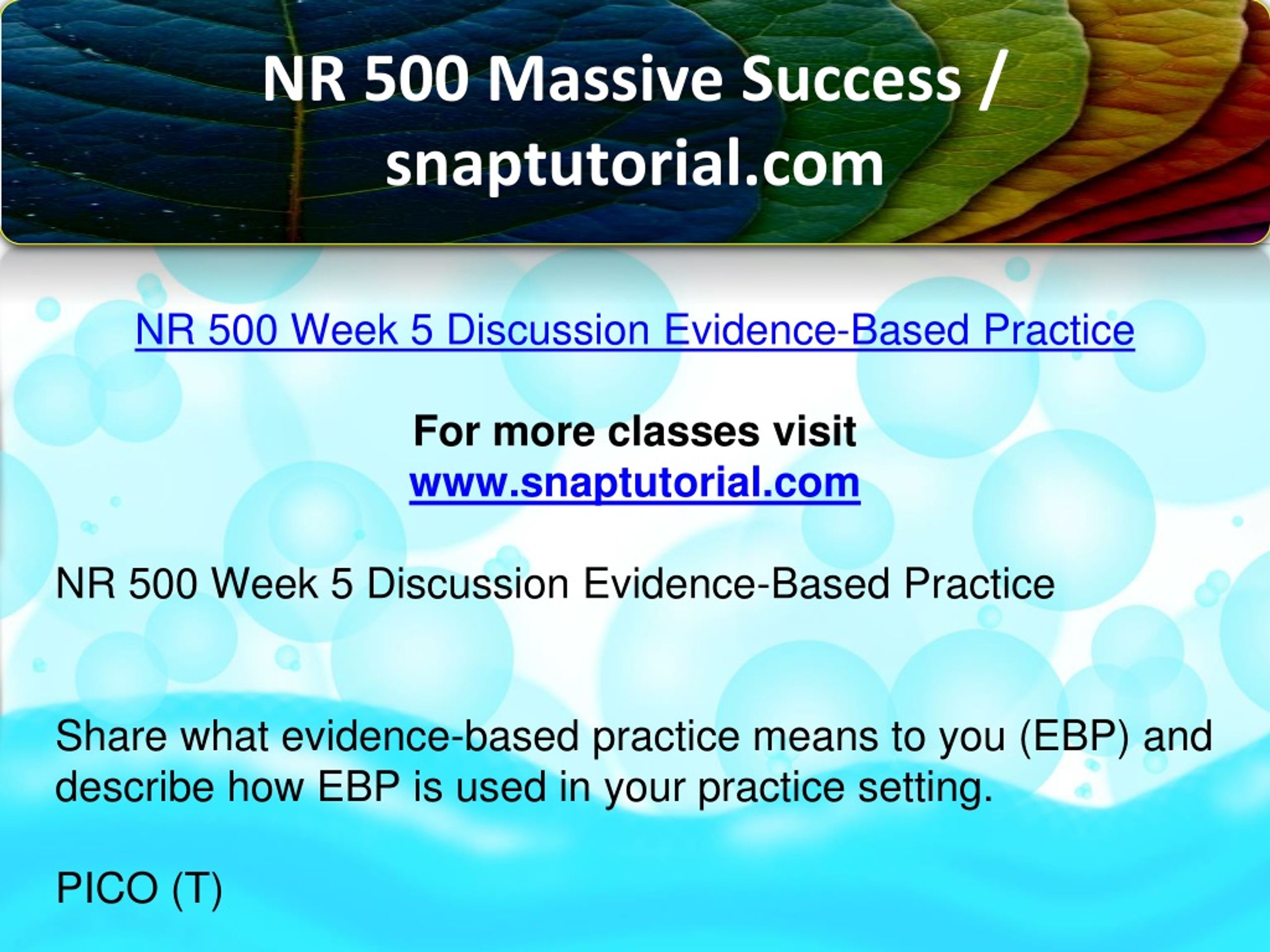 NR 500 Massive Success / snaptutorial.com

NR 500 Week 5 Discussion Evidence-Based Practice

For more classes visit
www.snaptutorial.com

NR 500 Week 5 Discussion Evidence-Based Practice

Share what evidence-based practice means to you (EBP) and describe how EBP is used in your practice setting.

PICO (T)